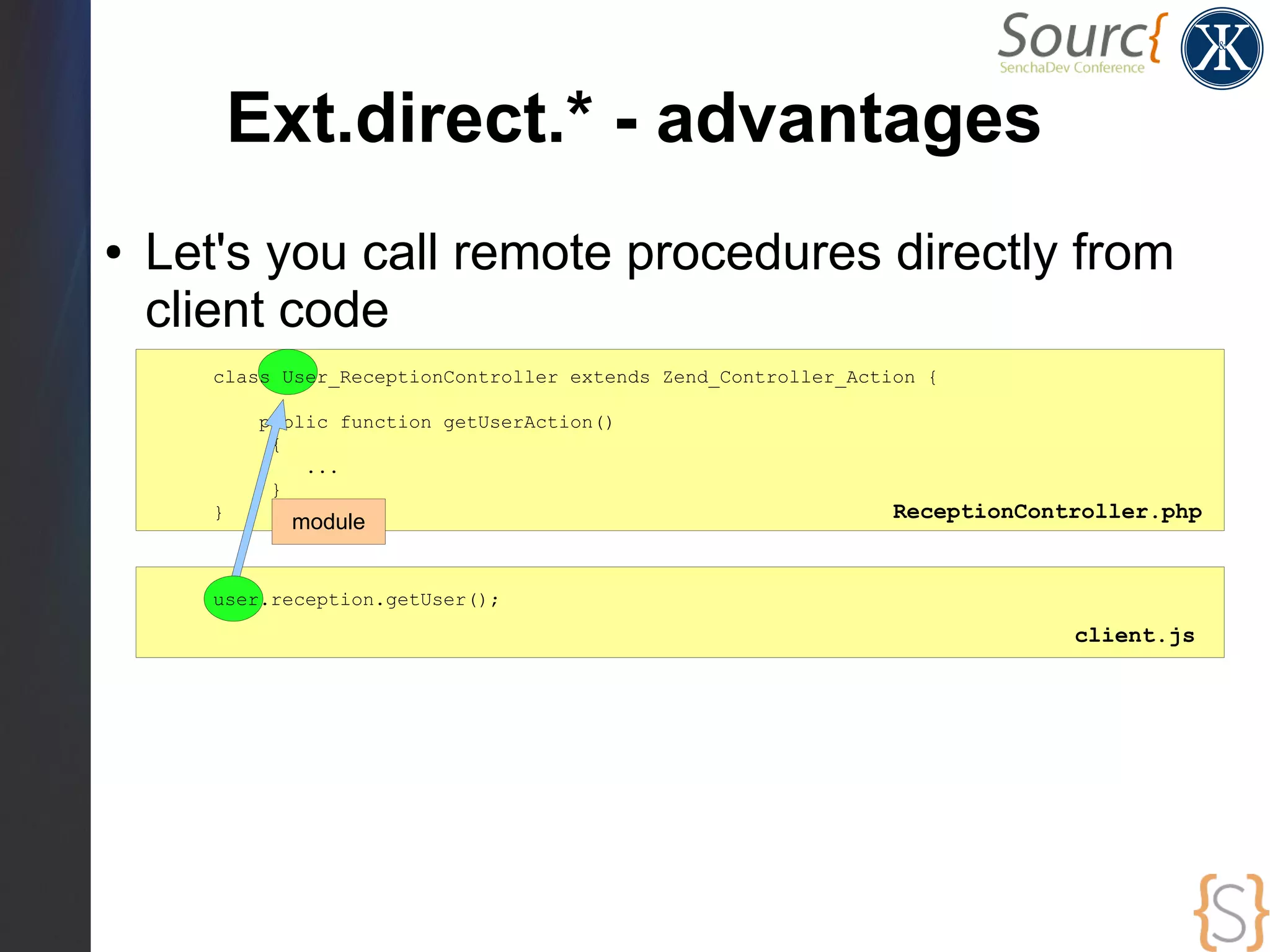 Sourc{
SenchaDev Conference

K&K

Ext.direct.* - advantages

• Let's you call remote procedures directly from client code

class User_ReceptionController extends Zend_Controller_Action {

public function getUserAction()
{
...
}
}

module

ReceptionController.php

user.reception.getUser();

client.js

{S}